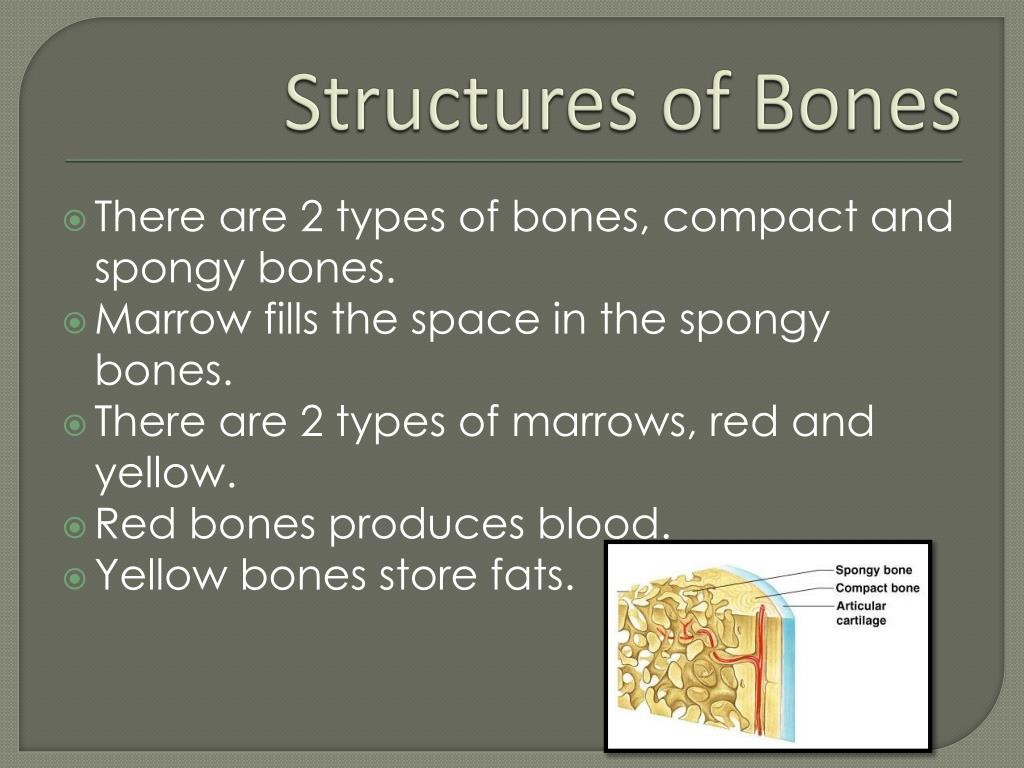 Structures of Bones

There are 2 types of bones, compact and spongy bones.
Marrow fills the space in the spongy bones.
There are 2 types of marrows, red and yellow.
Red bones produces blood.
Yellow bones store fats.

Spongy bone
Compact bone
Articular cartilage